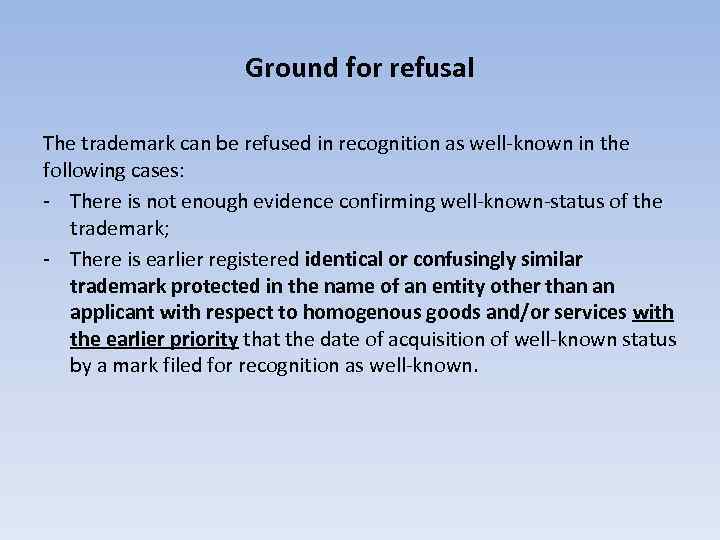 Ground for refusal

The trademark can be refused in recognition as well-known in the following cases:

- There is not enough evidence confirming well-known-status of the trademark;
- There is earlier registered identical or confusingly similar trademark protected in the name of an entity other than an applicant with respect to homogenous goods and/or services with the earlier priority that the date of acquisition of well-known status by a mark filed for recognition as well-known.